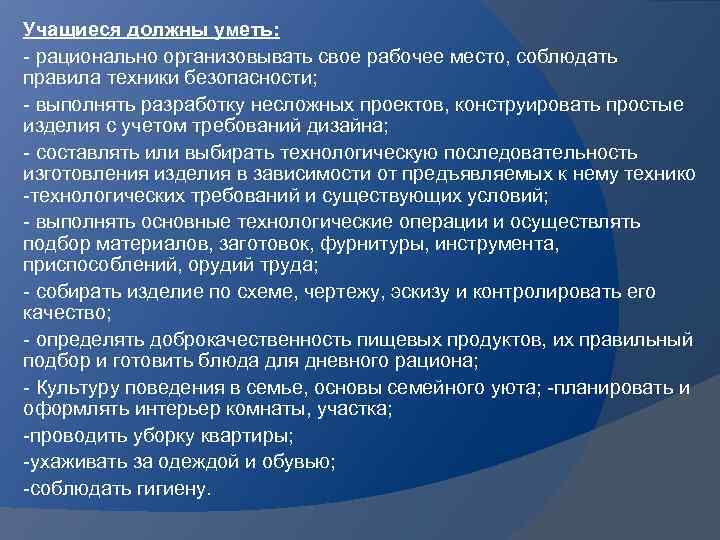 Учащиеся должны уметь:

- рационально организовывать свое рабочее место, соблюдать правила техники безопасности;

- выполнять разработку несложных проектов, конструировать простые изделия с учетом требований дизайна;

- составлять или выбирать технологическую последовательность изготовления изделия в зависимости от предъявляемых к нему технико -технологических требований и существующих условий;

- выполнять основные технологические операции и осуществлять подбор материалов, заготовок, фурнитуры, инструмента, приспособлений, орудий труда;

- собирать изделие по схеме, чертежу, эскизу и контролировать его качество;

- определять доброкачественность пищевых продуктов, их правильный подбор и готовить блюда для дневного рациона;

- Культуру поведения в семье, основы семейного уюта; -планировать и оформлять интерьер комнаты, участка;

-проводить уборку квартиры;

-ухаживать за одеждой и обувью;

-соблюдать гигиену.